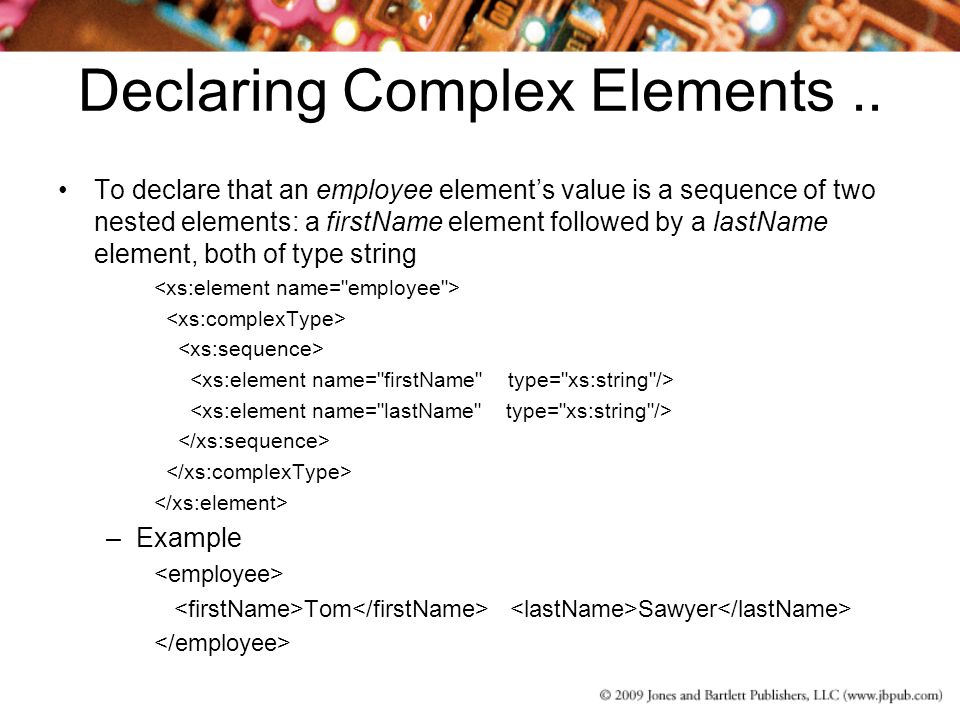 Declaring Complex Elements ..

• To declare that an employee element's value is a sequence of two nested elements: a firstName element followed by a lastName element, both of type string

<xs:element name="employee">
<xs:complexType>
<xs:sequence>
<xs:element name="firstName" type="xs:string"/>
<xs:element name="lastName" type="xs:string"/>
</xs:sequence>
</xs:complexType>
</xs:element>

– Example

<employee>
<firstName>Tom</firstName> <lastName>Sawyer</lastName>
</employee>

© 2009 Jones and Bartlett Publishers, LLC (www.jbpub.com)